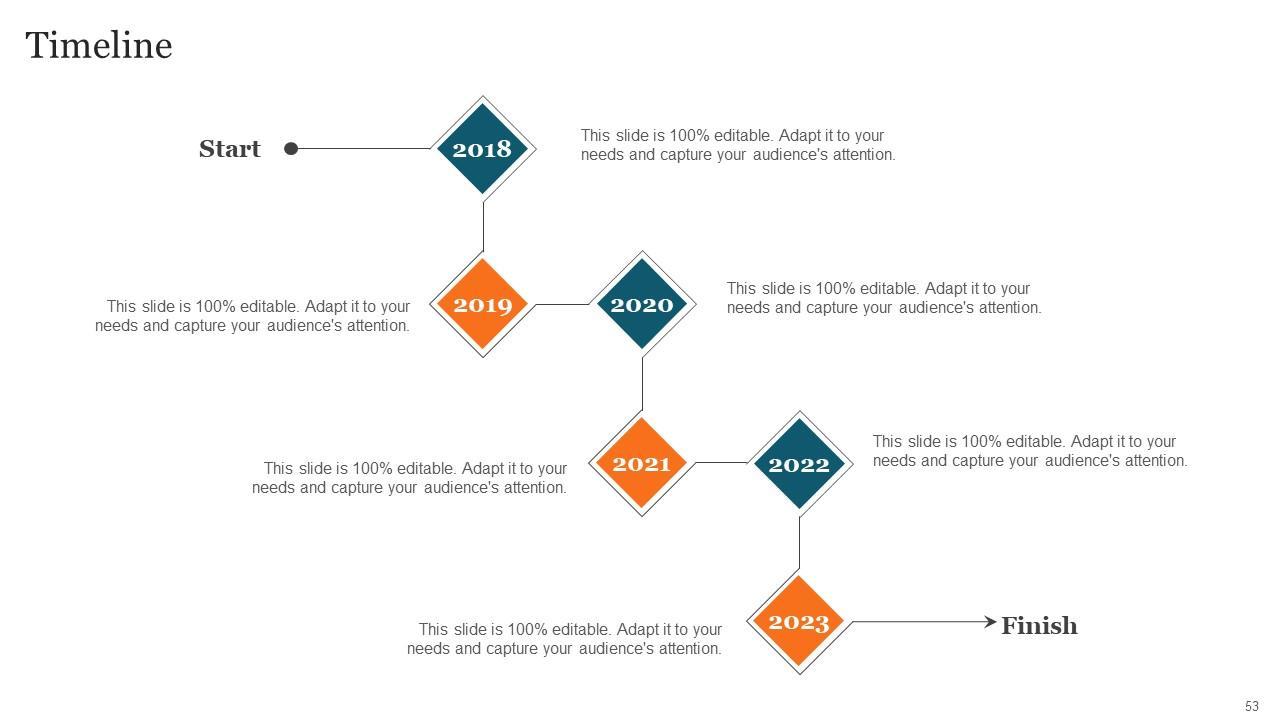 Timeline

Start

2018

This slide is 100% editable. Adapt it to your needs and capture your audience's attention.

This slide is 100% editable. Adapt it to your needs and capture your audience's attention.

2019

2020

This slide is 100% editable. Adapt it to your needs and capture your audience's attention.

This slide is 100% editable. Adapt it to your needs and capture your audience's attention.

2021

2022

This slide is 100% editable. Adapt it to your needs and capture your audience's attention.

This slide is 100% editable. Adapt it to your needs and capture your audience's attention.

2023

Finish

53